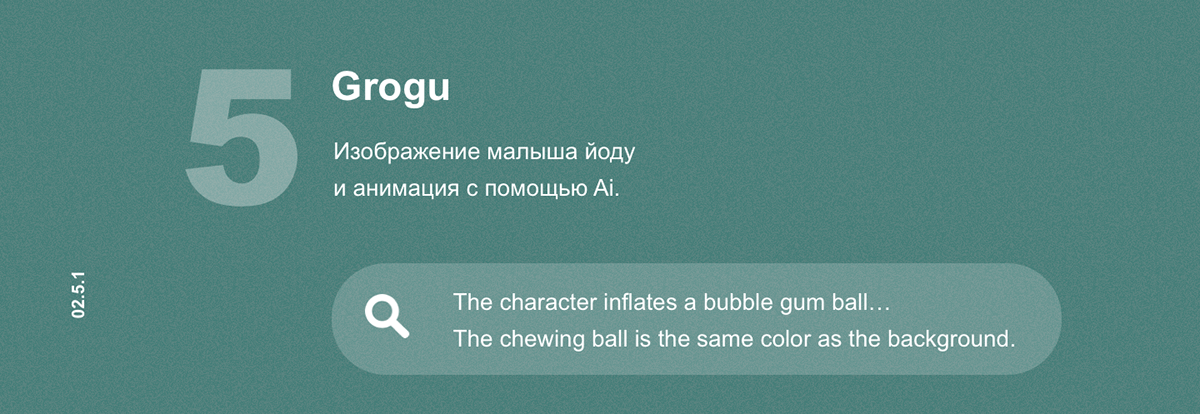 5

Grogu

Изображение малыша йоду и анимация с помощью Ai.

02.5.1

The character inflates a bubble gum ball…
The chewing ball is the same color as the background.